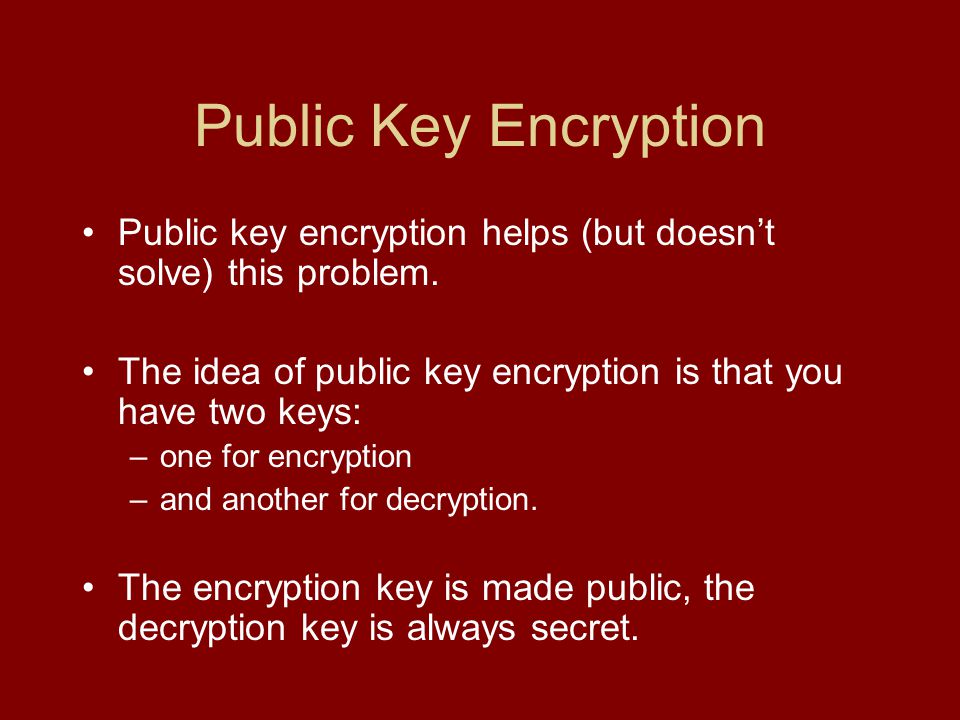 Public Key Encryption

• Public key encryption helps (but doesn’t solve) this problem.

• The idea of public key encryption is that you have two keys:
– one for encryption
– and another for decryption.

• The encryption key is made public, the decryption key is always secret.